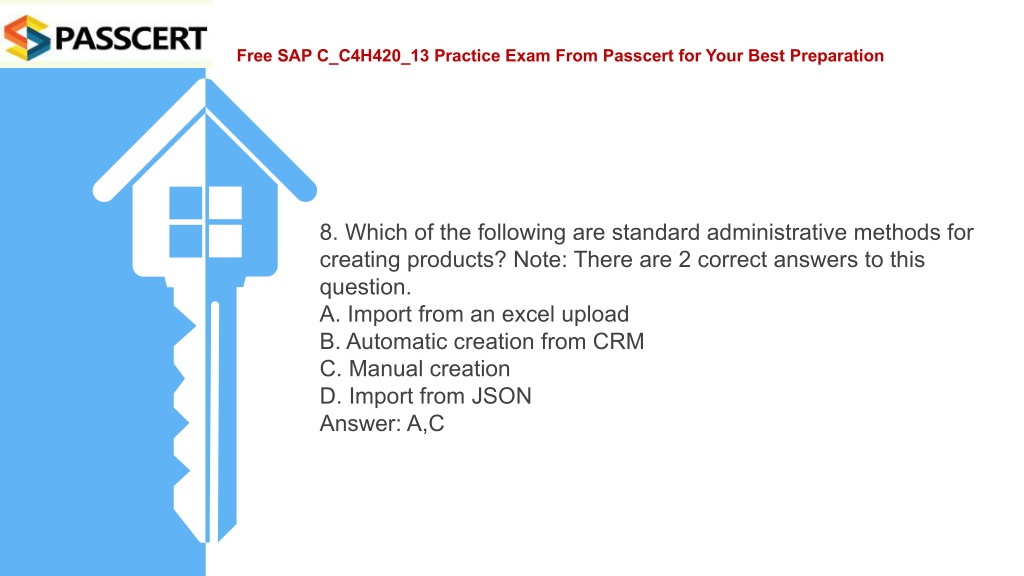 PASSCERT

Free SAP C_C4H420_13 Practice Exam From Passcert for Your Best Preparation

8. Which of the following are standard administrative methods for creating products? Note: There are 2 correct answers to this question.
A. Import from an excel upload
B. Automatic creation from CRM
C. Manual creation
D. Import from JSON
Answer: A,C